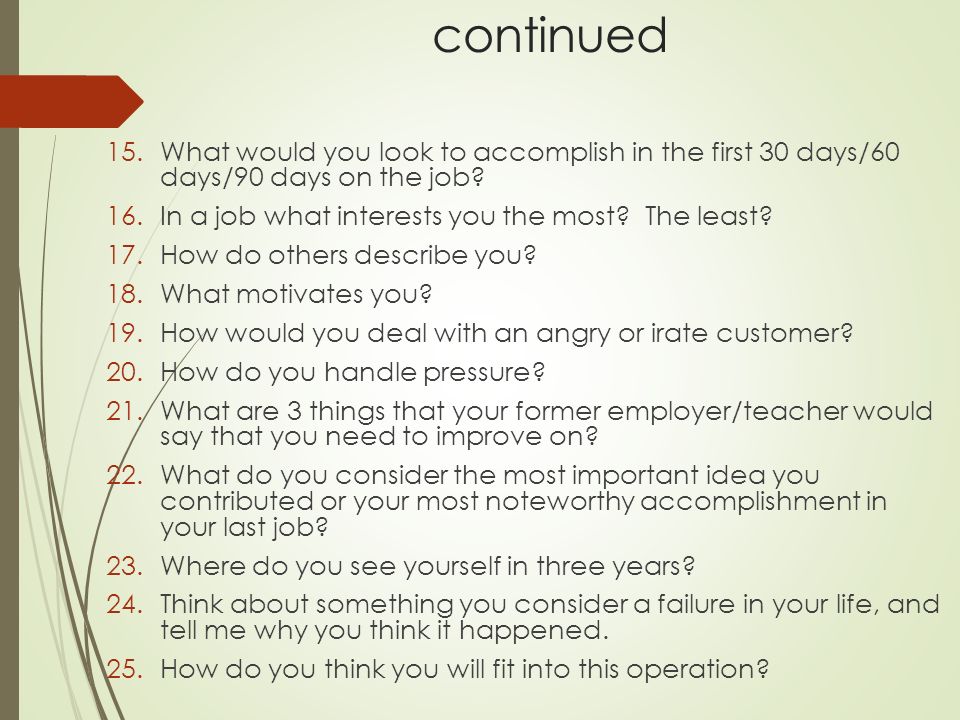 continued

15. What would you look to accomplish in the first 30 days/60 days/90 days on the job?
16. In a job what interests you the most? The least?
17. How do others describe you?
18. What motivates you?
19. How would you deal with an angry or irate customer?
20. How do you handle pressure?
21. What are 3 things that your former employer/teacher would say that you need to improve on?
22. What do you consider the most important idea you contributed or your most noteworthy accomplishment in your last job?
23. Where do you see yourself in three years?
24. Think about something you consider a failure in your life, and tell me why you think it happened.
25. How do you think you will fit into this operation?